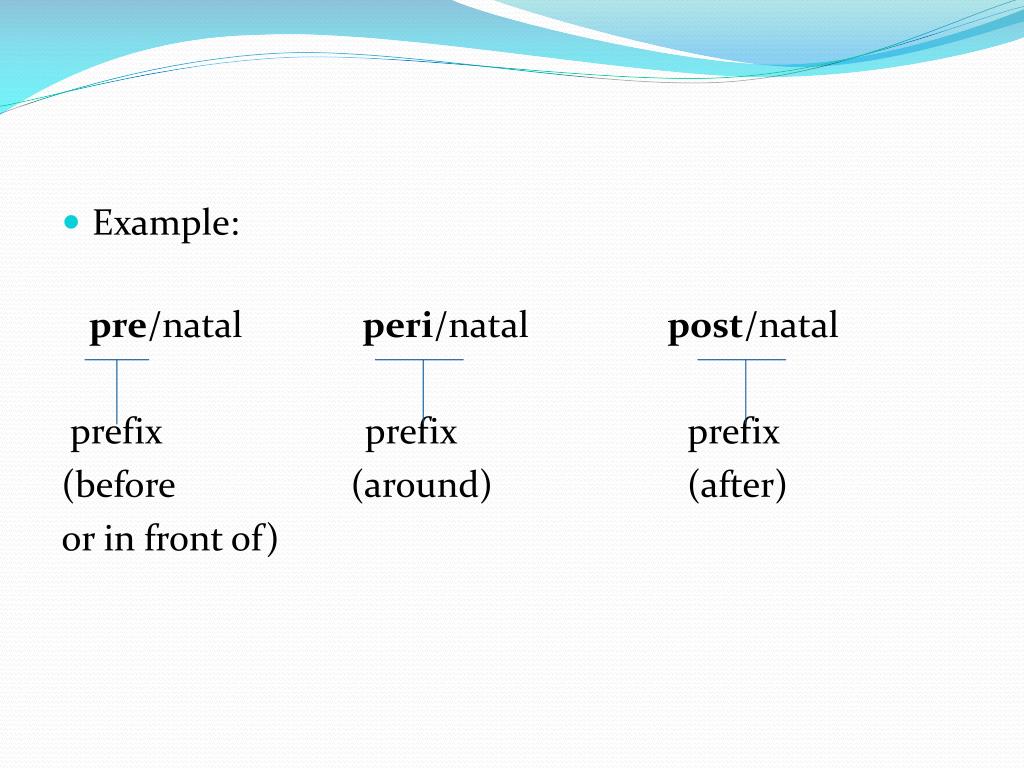 Example:

pre/natal peri/natal post/natal

prefix prefix prefix
(before (around) (after)
or in front of)